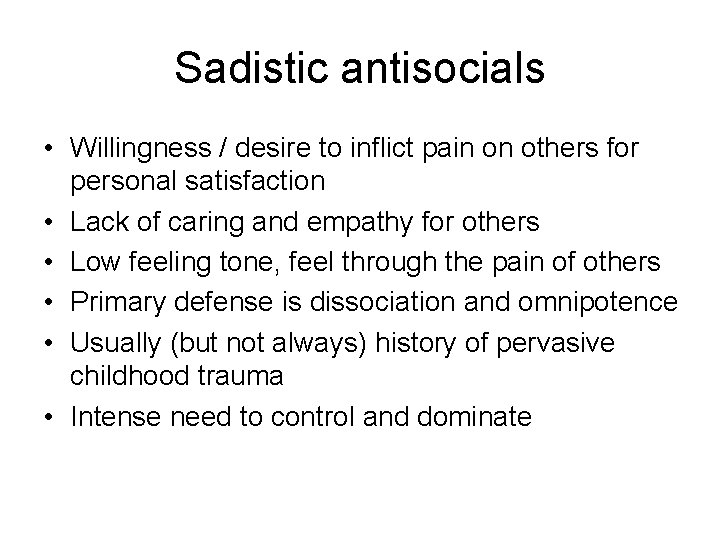 Sadistic antisocials

• Willingness / desire to inflict pain on others for personal satisfaction
• Lack of caring and empathy for others
• Low feeling tone, feel through the pain of others
• Primary defense is dissociation and omnipotence
• Usually (but not always) history of pervasive childhood trauma
• Intense need to control and dominate